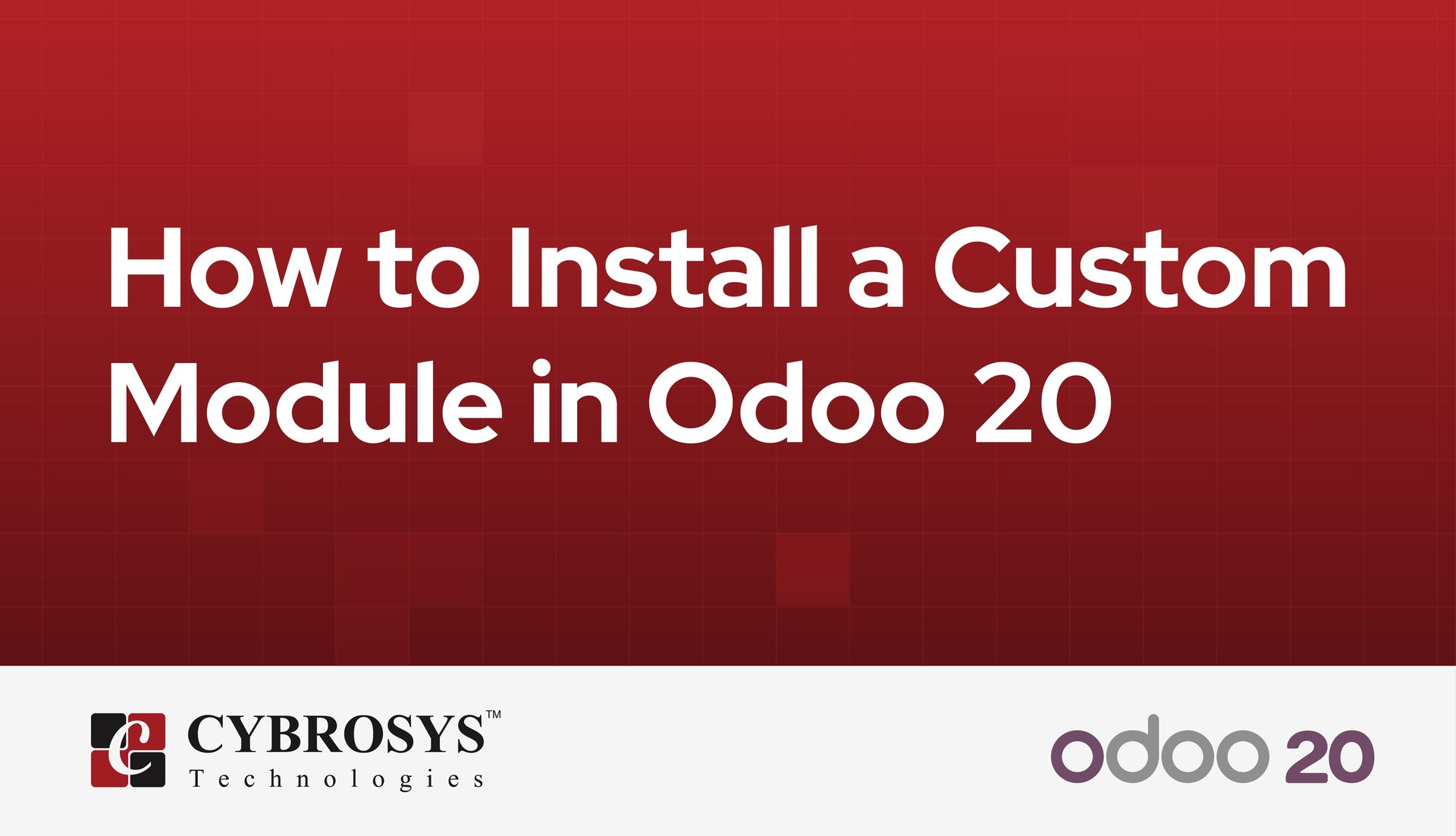 How to Install a Custom Module in Odoo 20

CYBROSYS™
Technologies

odoo 20